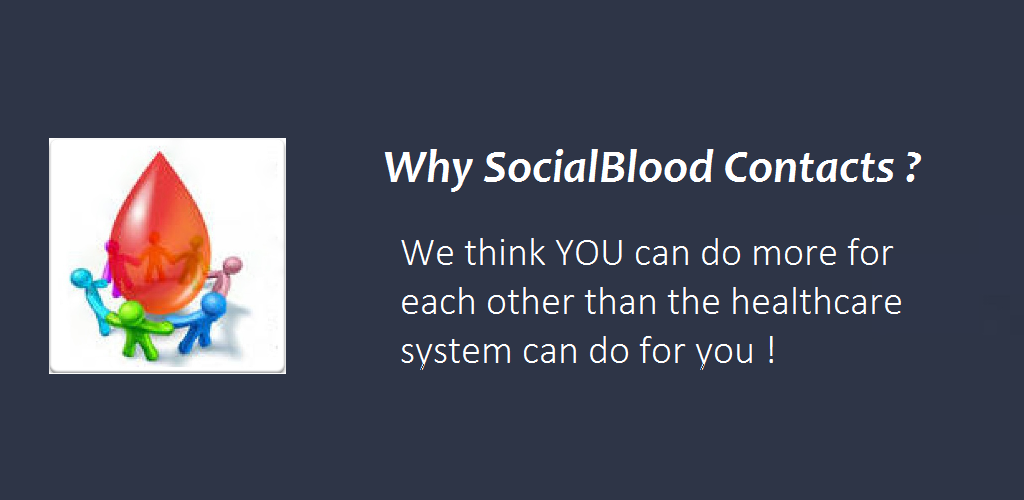 Why SocialBlood Contacts ?

We think YOU can do more for each other than the healthcare system can do for you !